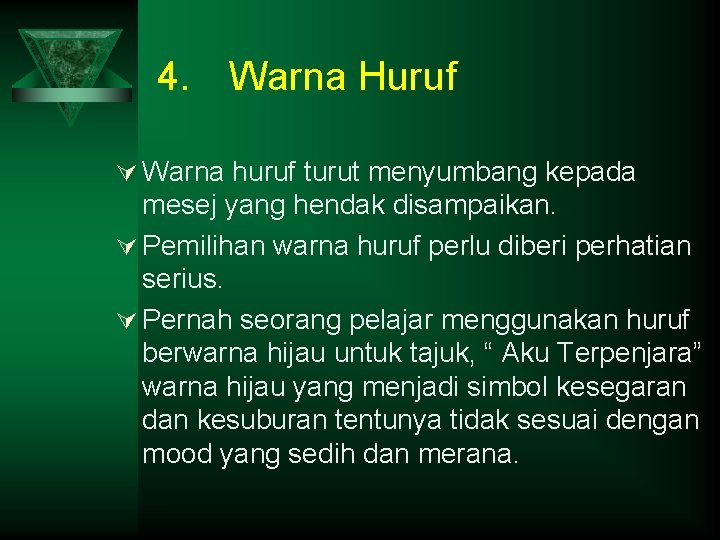 4. Warna Huruf

Warna huruf turut menyumbang kepada mesej yang hendak disampaikan.

Pemilihan warna huruf perlu diberi perhatian serius.

Pernah seorang pelajar menggunakan huruf berwarna hijau untuk tajuk, “ Aku Terpenjara” warna hijau yang menjadi simbol kesegaran dan kesuburan tentunya tidak sesuai dengan mood yang sedih dan merana.